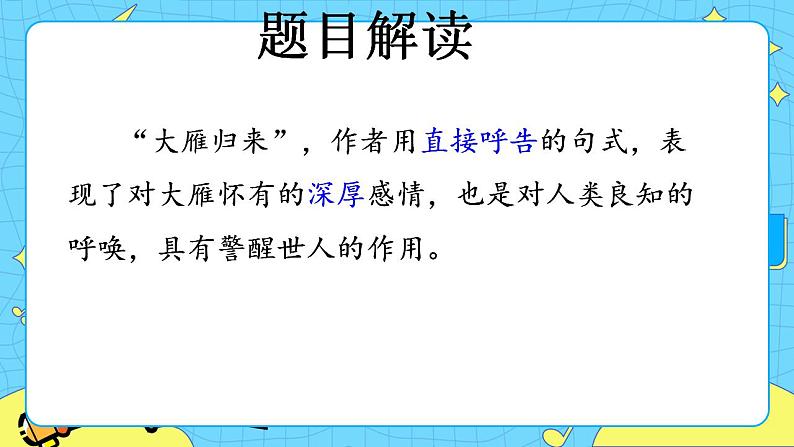 题目解读

“大雁归来”，作者用直接呼告的句式，表现了对大雁怀有的深厚感情，也是对人类良知的呼唤，具有警醒世人的作用。